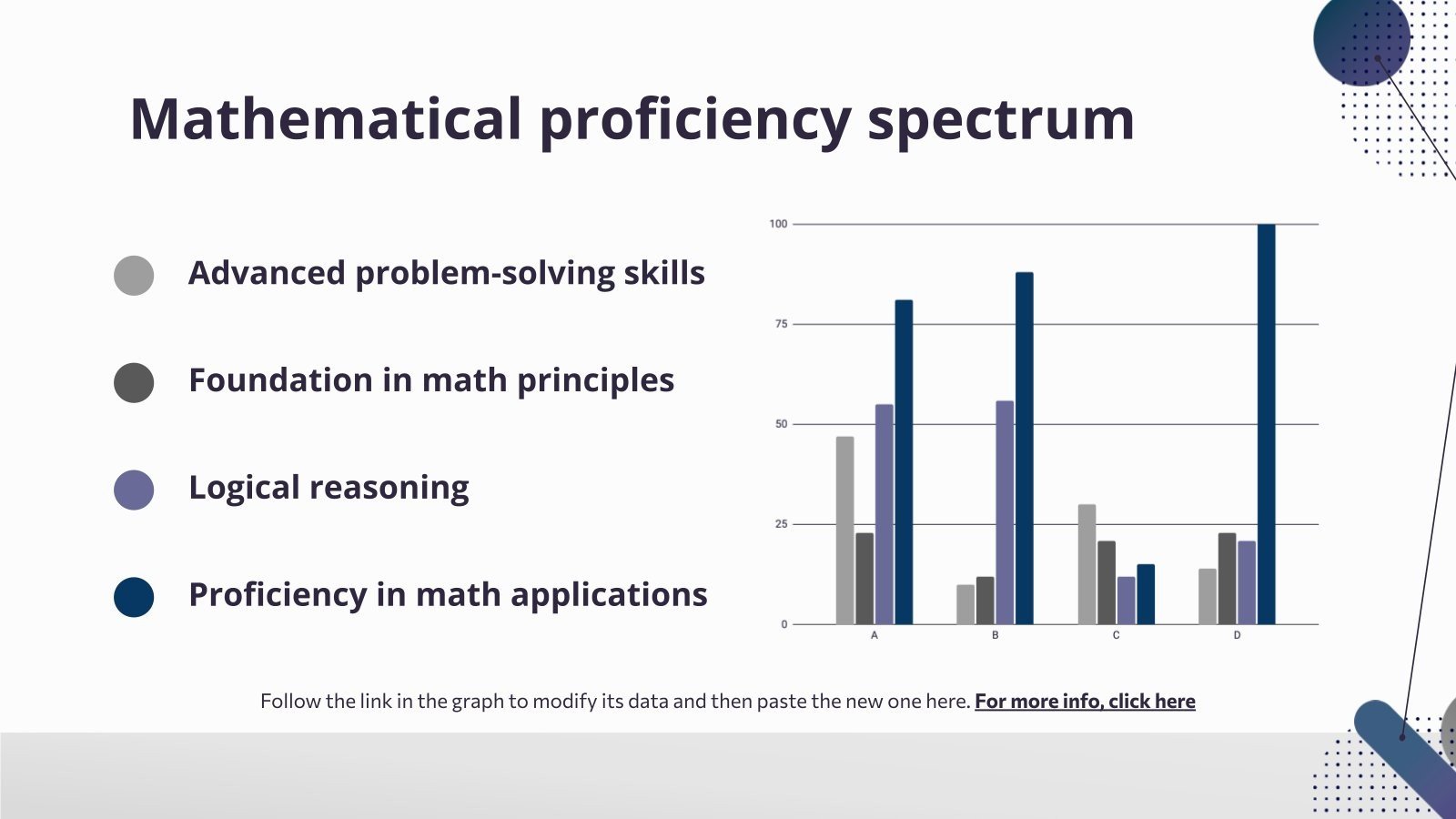 Mathematical proficiency spectrum

Advanced problem-solving skills

Foundation in math principles

Logical reasoning

Proficiency in math applications

100
75
50
25
0
A
B
C
D

Follow the link in the graph to modify its data and then paste the new one here. For more info, click here